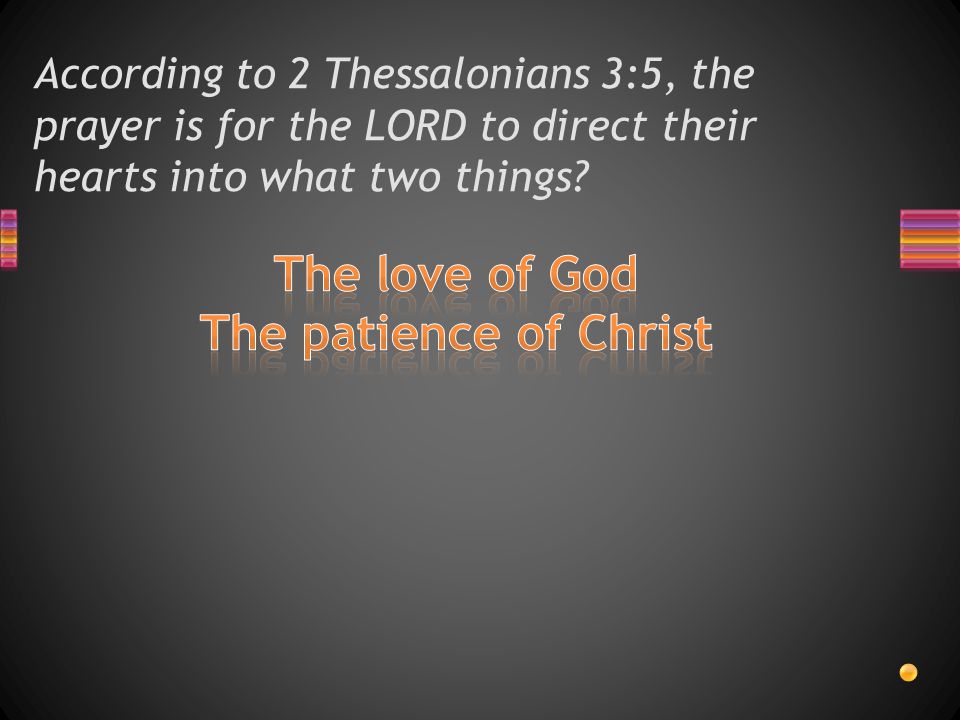 According to 2 Thessalonians 3:5, the prayer is for the LORD to direct their hearts into what two things?

The love of God
The patience of Christ